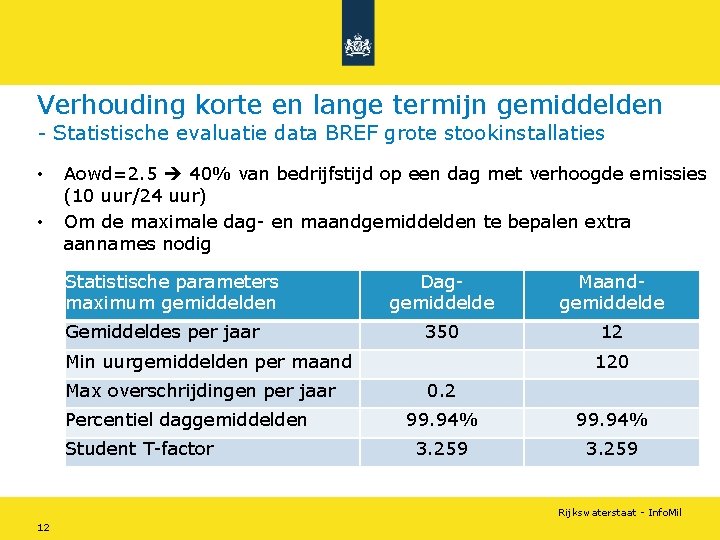 Verhouding korte en lange termijn gemiddelden
- Statistische evaluatie data BREF grote stookinstallaties

• Aowd=2.5 → 40% van bedrijfstijd op een dag met verhoogde emissies (10 uur/24 uur)
• Om de maximale dag- en maandgemiddelden te bepalen extra aannames nodig

| Statistische parameters maximum gemiddelden | Dag-gemiddelde | Maand-gemiddelde |
|---|---|---|
| Gemiddeldes per jaar | 350 | 12 |
| Min uurgemiddelden per maand | | 120 |
| Max overschrijdingen per jaar | 0.2 | |
| Percentiel daggemiddelden | 99.94% | 99.94% |
| Student T-factor | 3.259 | 3.259 |

Rijkswaterstaat - InfoMil
12